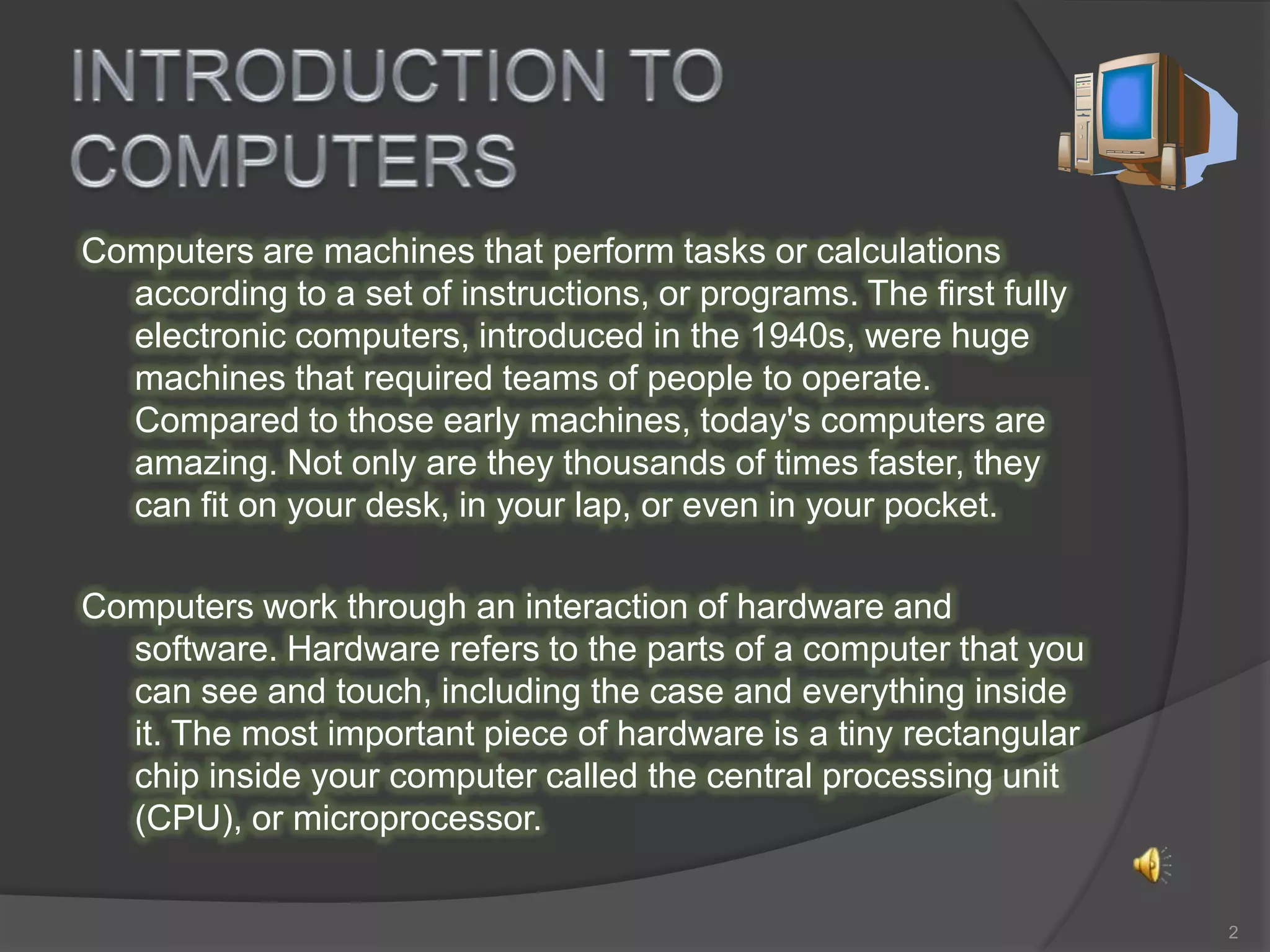 INTRODUCTION TO COMPUTERS

Computers are machines that perform tasks or calculations according to a set of instructions, or programs. The first fully electronic computers, introduced in the 1940s, were huge machines that required teams of people to operate. Compared to those early machines, today's computers are amazing. Not only are they thousands of times faster, they can fit on your desk, in your lap, or even in your pocket.

Computers work through an interaction of hardware and software. Hardware refers to the parts of a computer that you can see and touch, including the case and everything inside it. The most important piece of hardware is a tiny rectangular chip inside your computer called the central processing unit (CPU), or microprocessor.

2